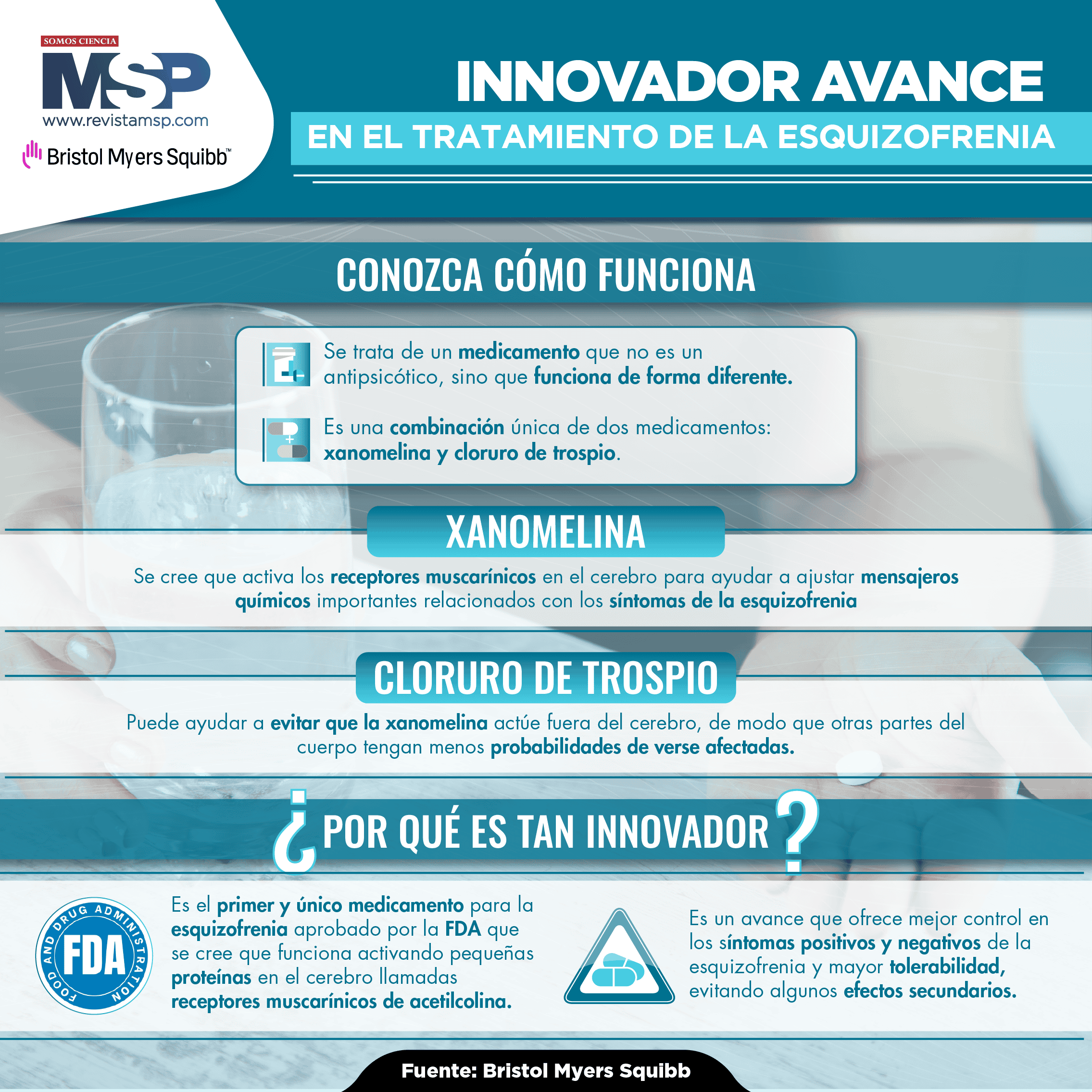 SOMOS CIENCIA
MSP
www.revistamsp.com
Bristol Myers Squibb™

INNOVADOR AVANCE
EN EL TRATAMIENTO DE LA ESQUIZOFRENIA

CONOZCA CÓMO FUNCIONA

Se trata de un medicamento que no es un antipsicótico, sino que funciona de forma diferente.

Es una combinación única de dos medicamentos: xanomelina y cloruro de trospio.

XANOMELINA

Se cree que activa los receptores muscarínicos en el cerebro para ayudar a ajustar mensajeros químicos importantes relacionados con los síntomas de la esquizofrenia

CLORURO DE TROSPIO

Puede ayudar a evitar que la xanomelina actúe fuera del cerebro, de modo que otras partes del cuerpo tengan menos probabilidades de verse afectadas.

¿POR QUÉ ES TAN INNOVADOR?

FOOD AND DRUG ADMINISTRATION
FDA

Es el primer y único medicamento para la esquizofrenia aprobado por la FDA que se cree que funciona activando pequeñas proteínas en el cerebro llamadas receptores muscarínicos de acetilcolina.

Es un avance que ofrece mejor control en los síntomas positivos y negativos de la esquizofrenia y mayor tolerabilidad, evitando algunos efectos secundarios.

Fuente: Bristol Myers Squibb